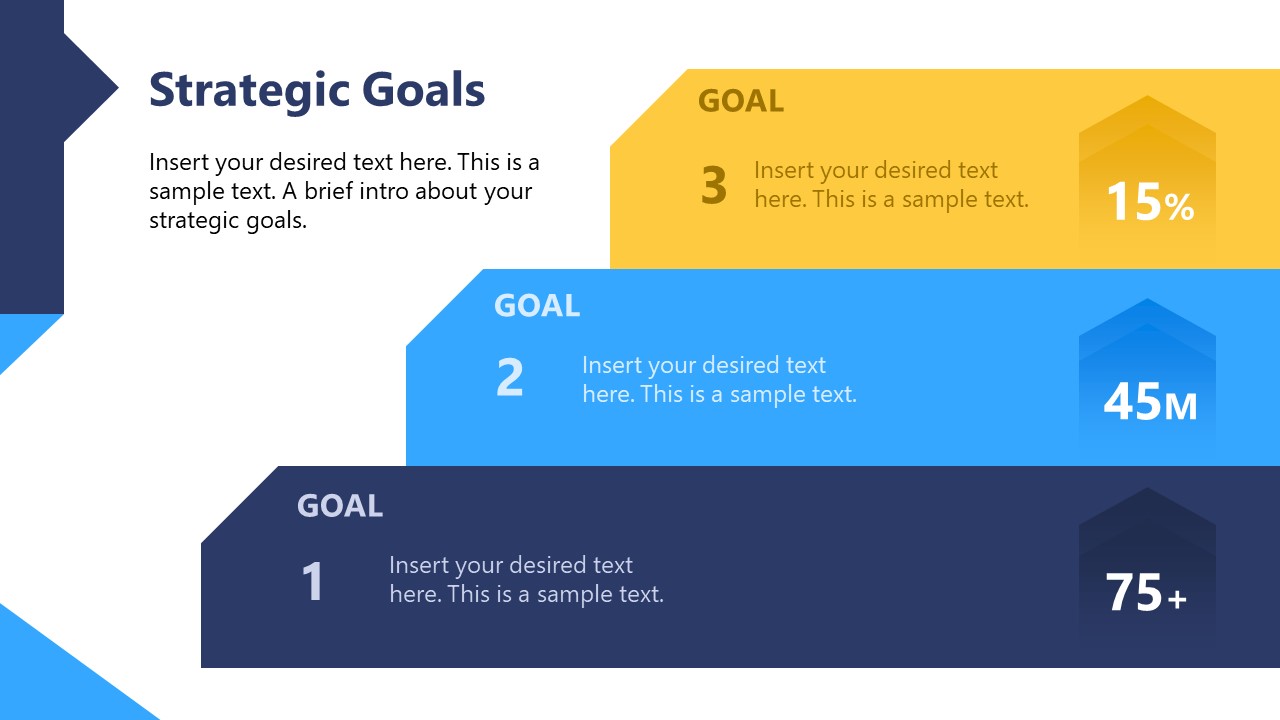 Strategic Goals

Insert your desired text here. This is a sample text. A brief intro about your strategic goals.

GOAL
3
Insert your desired text here. This is a sample text.
15%

GOAL
2
Insert your desired text here. This is a sample text.
45M

GOAL
1
Insert your desired text here. This is a sample text.
75+